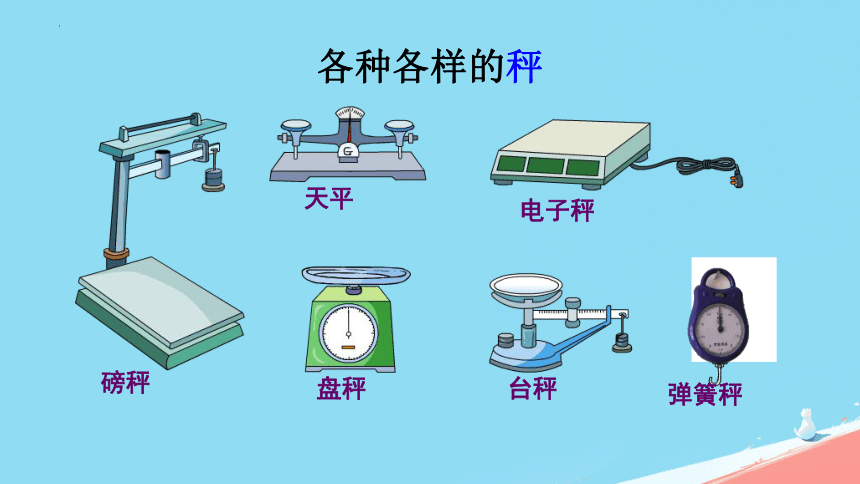 各种各样的秤

天平

电子秤

磅秤

盘秤

台秤

弹簧秤